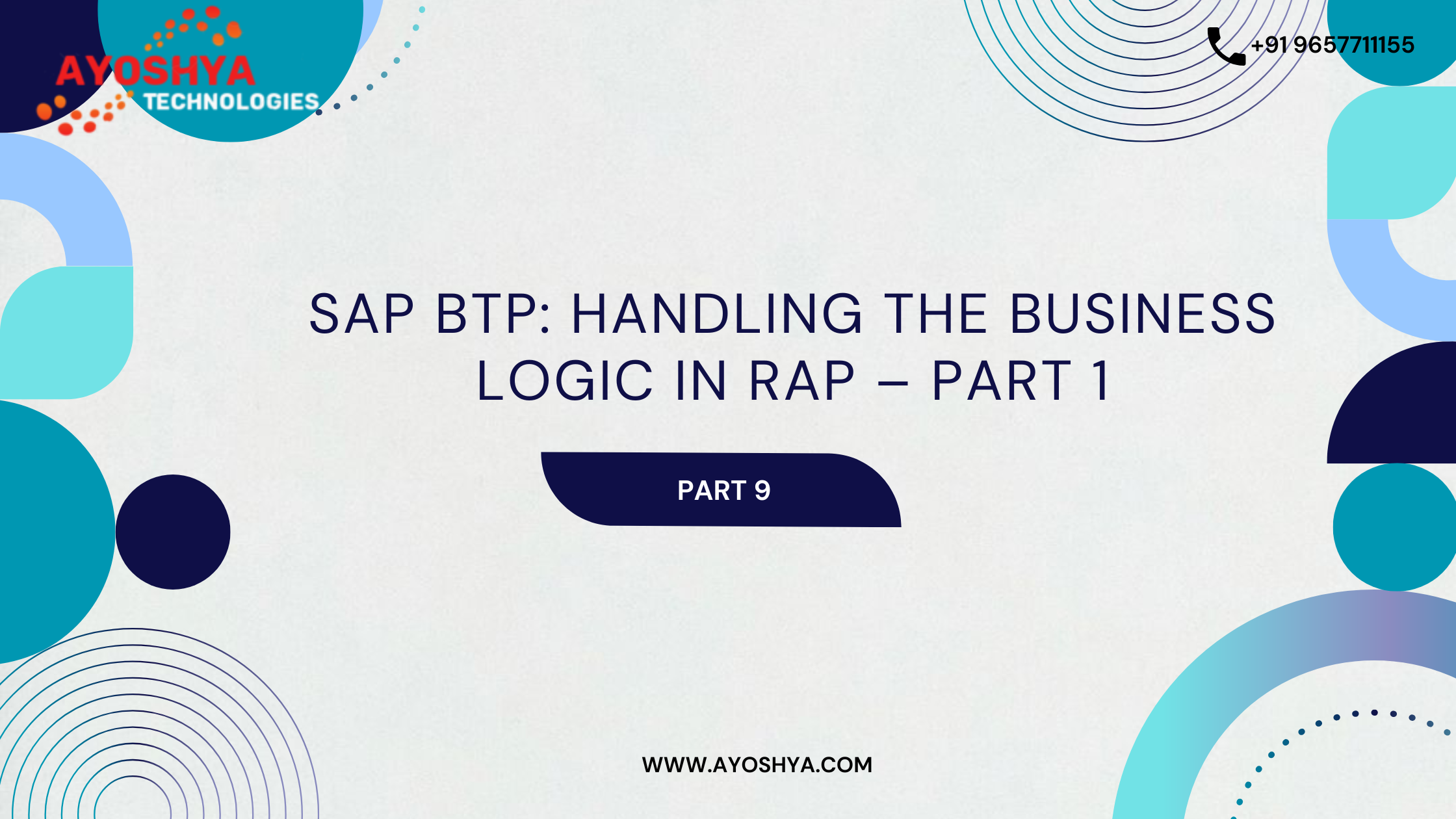 AYOSHYA
TECHNOLOGIES

+91 9657711155

SAP BTP: HANDLING THE BUSINESS LOGIC IN RAP – PART 1

PART 9

WWW.AYOSHYA.COM